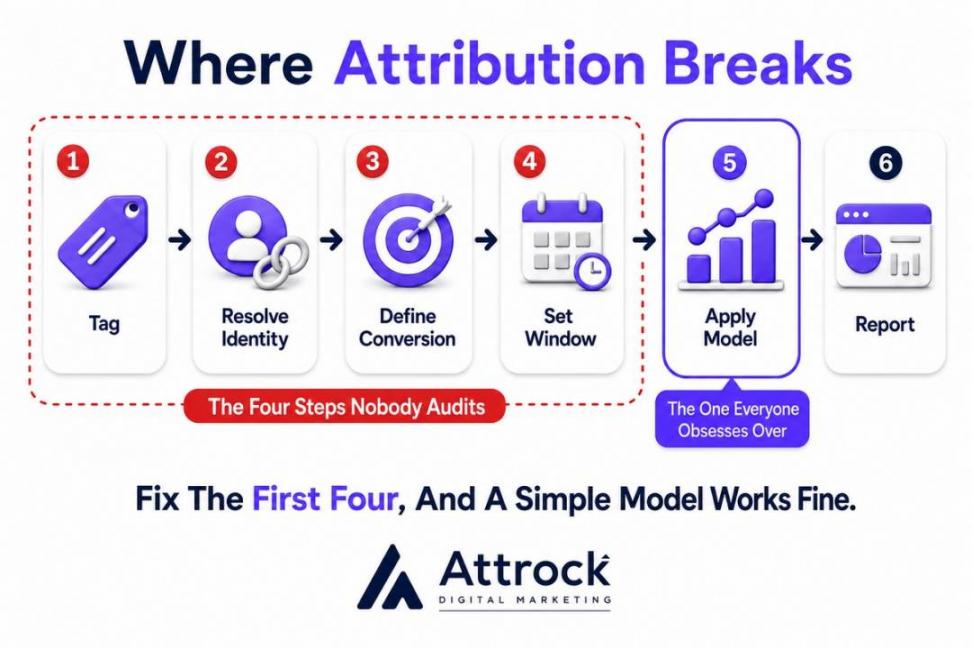 Where Attribution Breaks

1
Tag

2
Resolve Identity

3
Define Conversion

4
Set Window

5
Apply Model

6
Report

The Four Steps Nobody Audits

The One Everyone Obsesses Over

Fix The First Four, And A Simple Model Works Fine.

Attrock
DIGITAL MARKETING